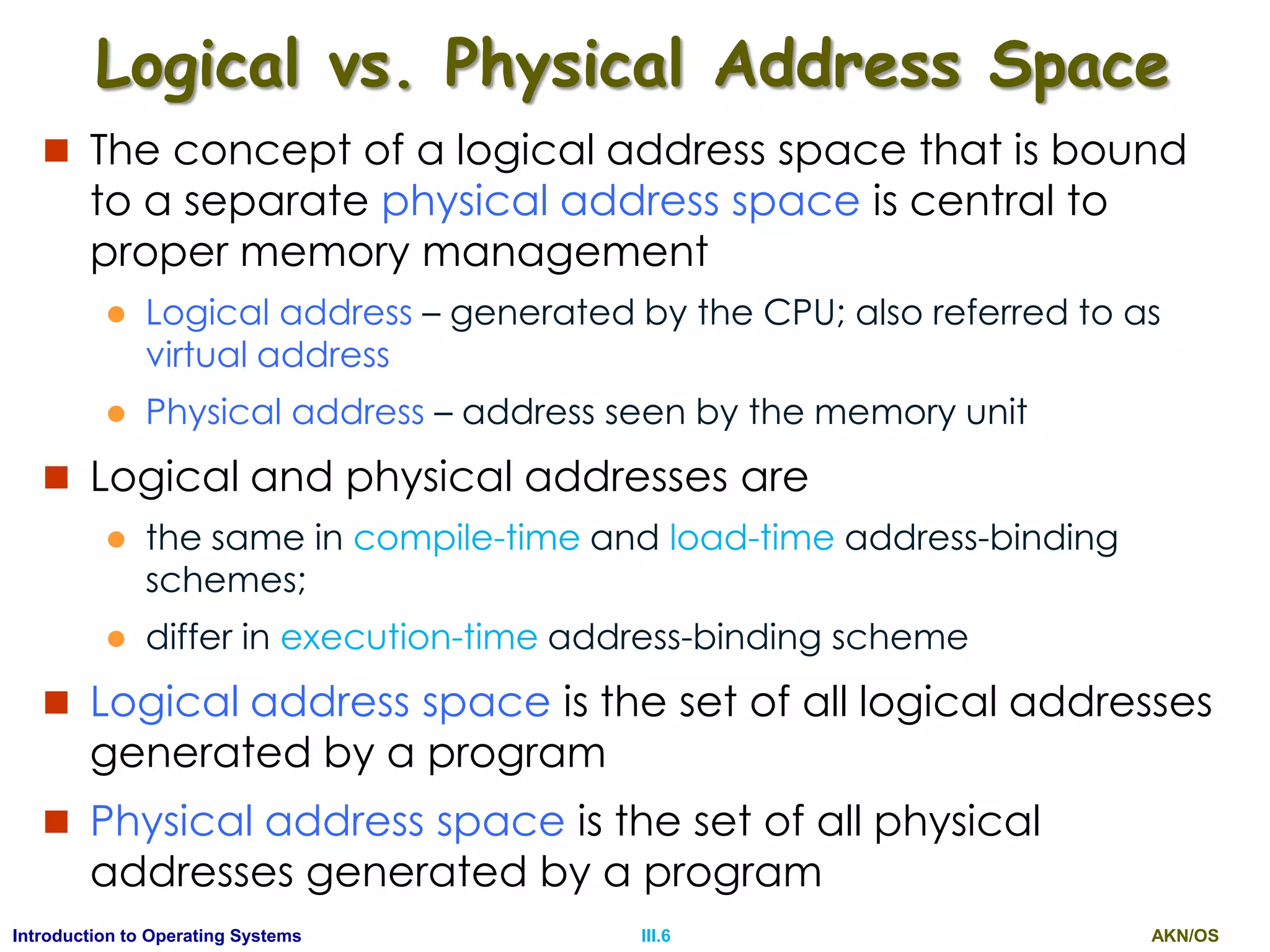 Logical vs. Physical Address Space

The concept of a logical address space that is bound to a separate physical address space is central to proper memory management

Logical address – generated by the CPU; also referred to as virtual address

Physical address – address seen by the memory unit

Logical and physical addresses are

the same in compile-time and load-time address-binding schemes;

differ in execution-time address-binding scheme

Logical address space is the set of all logical addresses generated by a program

Physical address space is the set of all physical addresses generated by a program

Introduction to Operating Systems III.6 AKN/OS